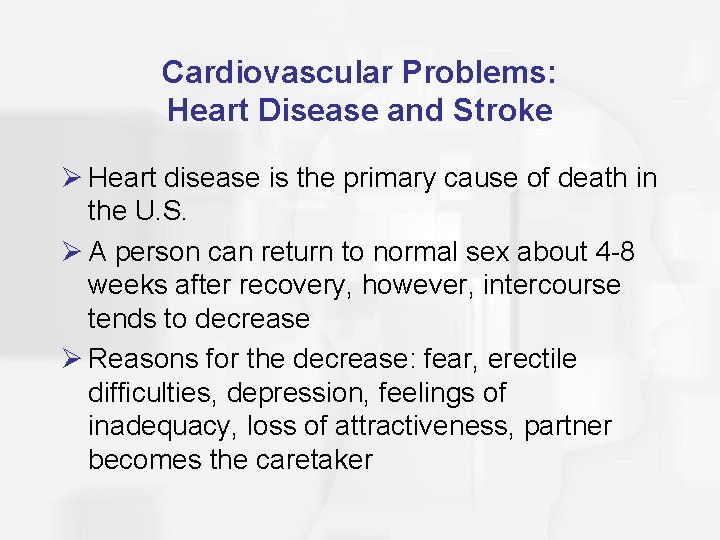 Cardiovascular Problems:
Heart Disease and Stroke

➢ Heart disease is the primary cause of death in the U.S.

➢ A person can return to normal sex about 4-8 weeks after recovery, however, intercourse tends to decrease

➢ Reasons for the decrease: fear, erectile difficulties, depression, feelings of inadequacy, loss of attractiveness, partner becomes the caretaker